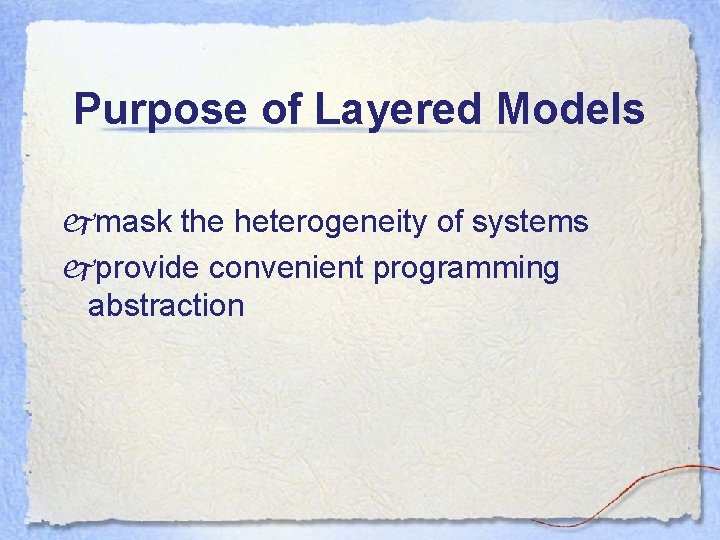 Purpose of Layered Models

mask the heterogeneity of systems

provide convenient programming abstraction